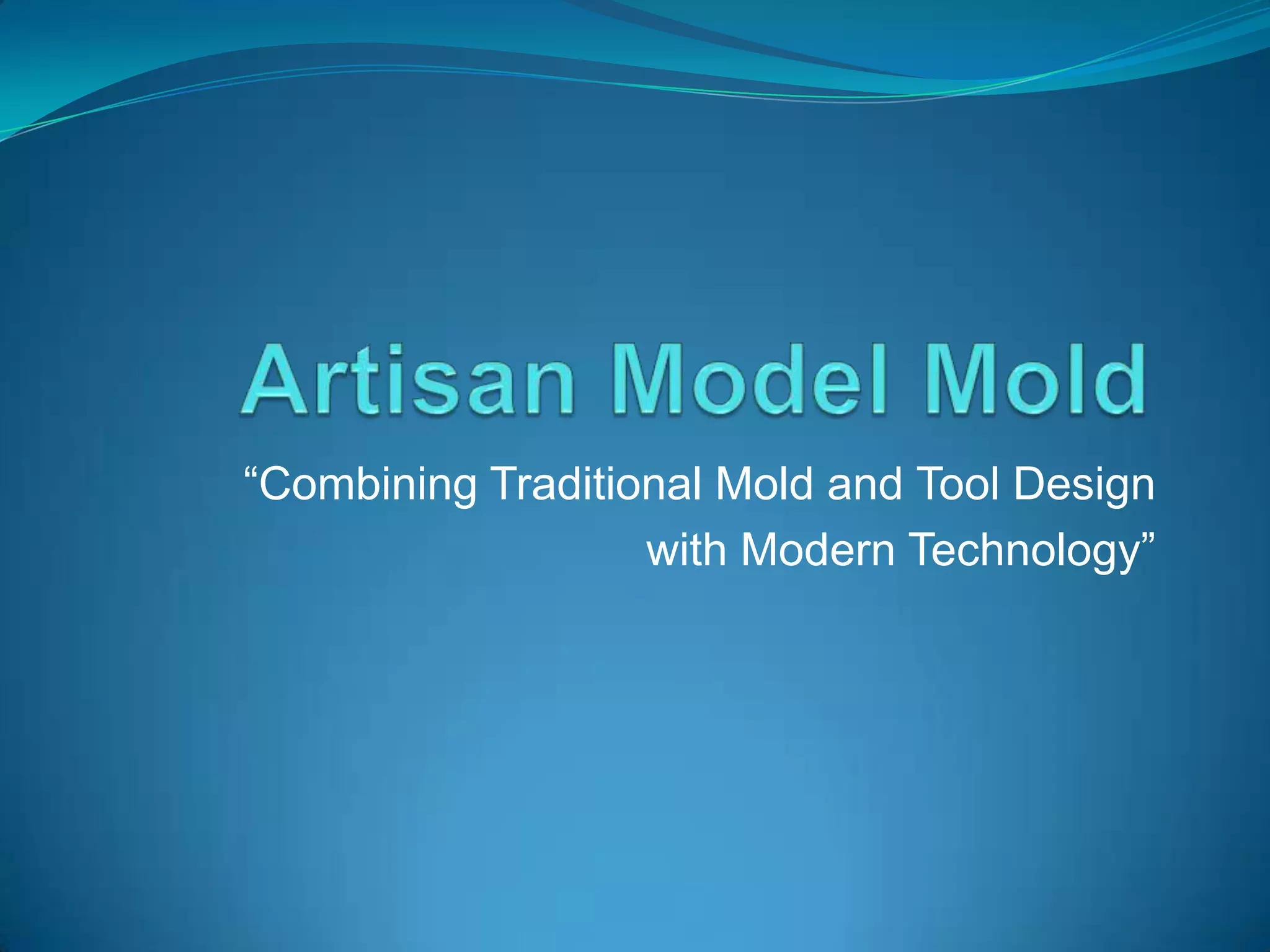 Artisan Model Mold

“Combining Traditional Mold and Tool Design with Modern Technology”